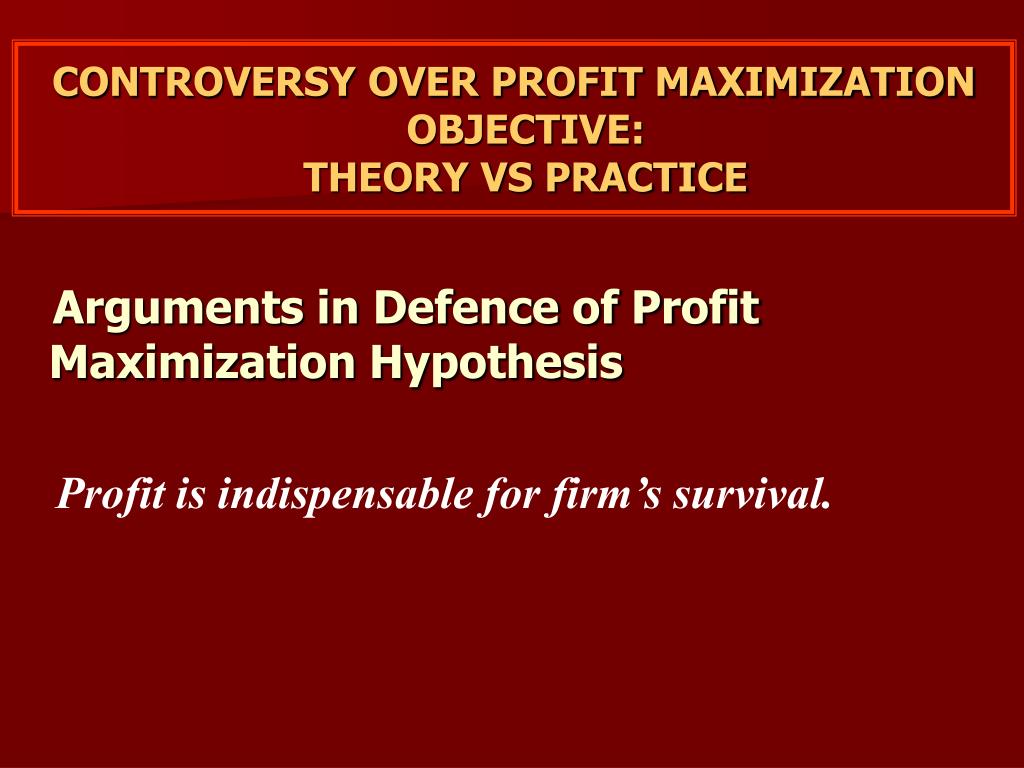 CONTROVERSY OVER PROFIT MAXIMIZATION OBJECTIVE:
THEORY VS PRACTICE

Arguments in Defence of Profit Maximization Hypothesis

Profit is indispensable for firm’s survival.